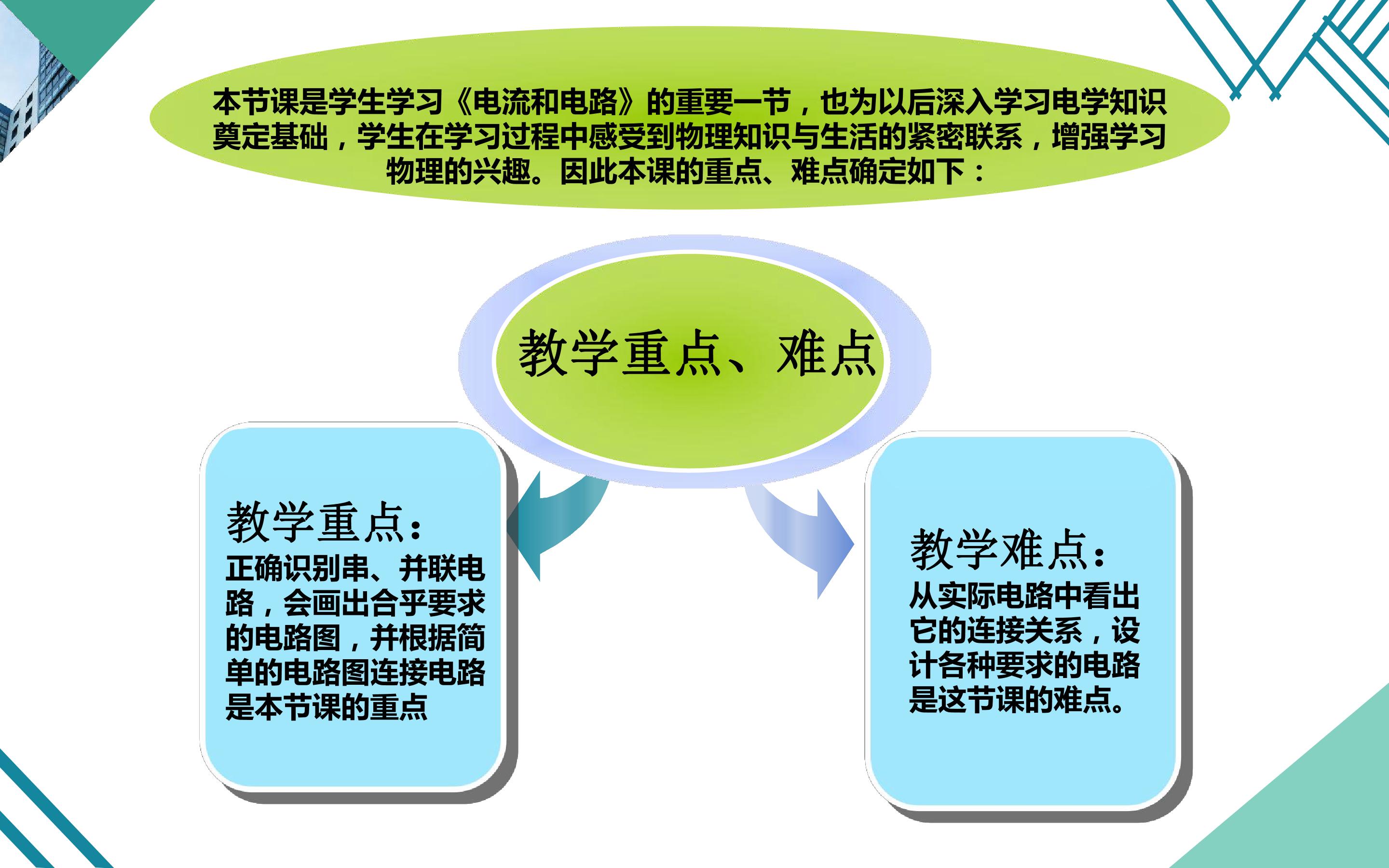 本节课是学生学习《电流和电路》的重要一节，也为以后深入学习电学知识奠定基础，学生在学习过程中感受到物理知识与生活的紧密联系，增强学习物理的兴趣。因此本课的重点、难点确定如下：

教学重点、难点

教学重点：

正确识别串、并联电路，会画出合乎要求的电路图，并根据简单的电路图连接电路是本节课的重点

教学难点：

从实际电路中看出它的连接关系，设计各种要求的电路是这节课的难点。